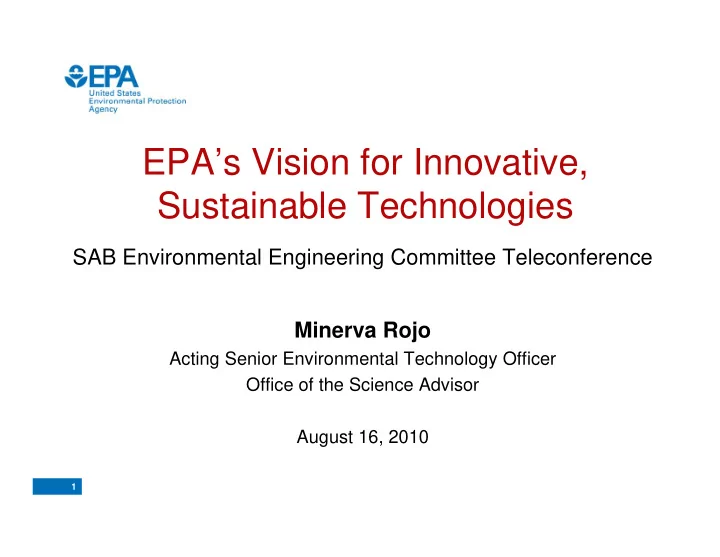 EPA
United States
Environmental Protection
Agency

EPA's Vision for Innovative, Sustainable Technologies

SAB Environmental Engineering Committee Teleconference

Minerva Rojo
Acting Senior Environmental Technology Officer
Office of the Science Advisor

August 16, 2010

1